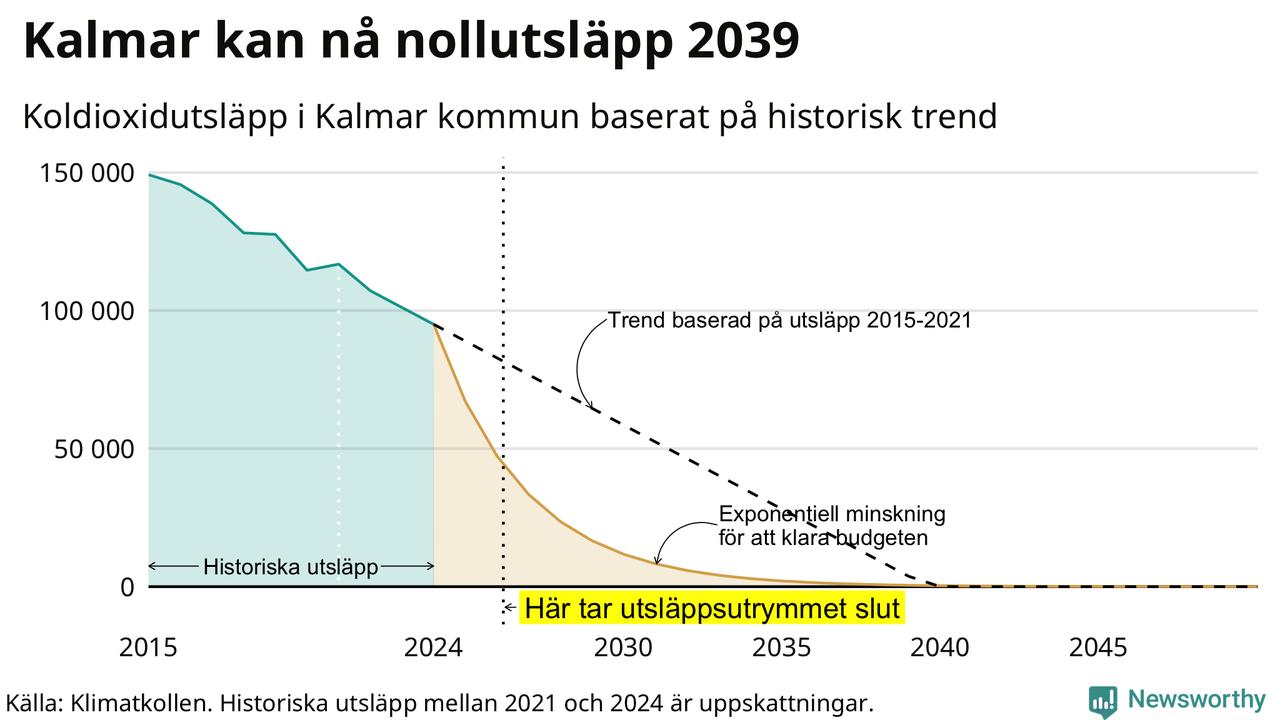 Kalmar kan nå nollutsläpp 2039

Koldioxidutsläpp i Kalmar kommun baserat på historisk trend

150 000

100 000

50 000

0

Trend baserad på utsläpp 2015-2021

Exponentiell minskning för att klara budgeten

Historiska utsläpp

Här tar utsläppsutrymmet slut

2015

2024

2030

2035

2040

2045

Källa: Klimatkollen. Historiska utsläpp mellan 2021 och 2024 är uppskattningar.

Newsworthy